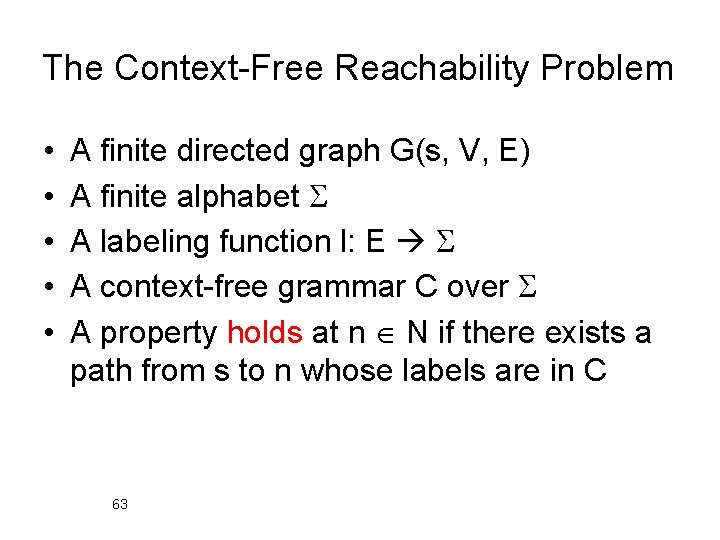 The Context-Free Reachability Problem

• A finite directed graph G(s, V, E)
• A finite alphabet $\Sigma$
• A labeling function l: E $\rightarrow$ $\Sigma$
• A context-free grammar C over $\Sigma$
• A property holds at n $\in$ N if there exists a path from s to n whose labels are in C

63